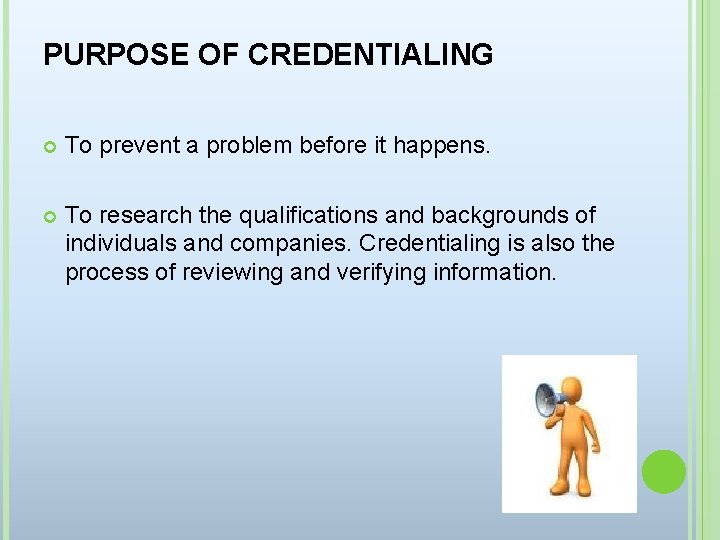 PURPOSE OF CREDENTIALING

To prevent a problem before it happens.

To research the qualifications and backgrounds of individuals and companies. Credentialing is also the process of reviewing and verifying information.